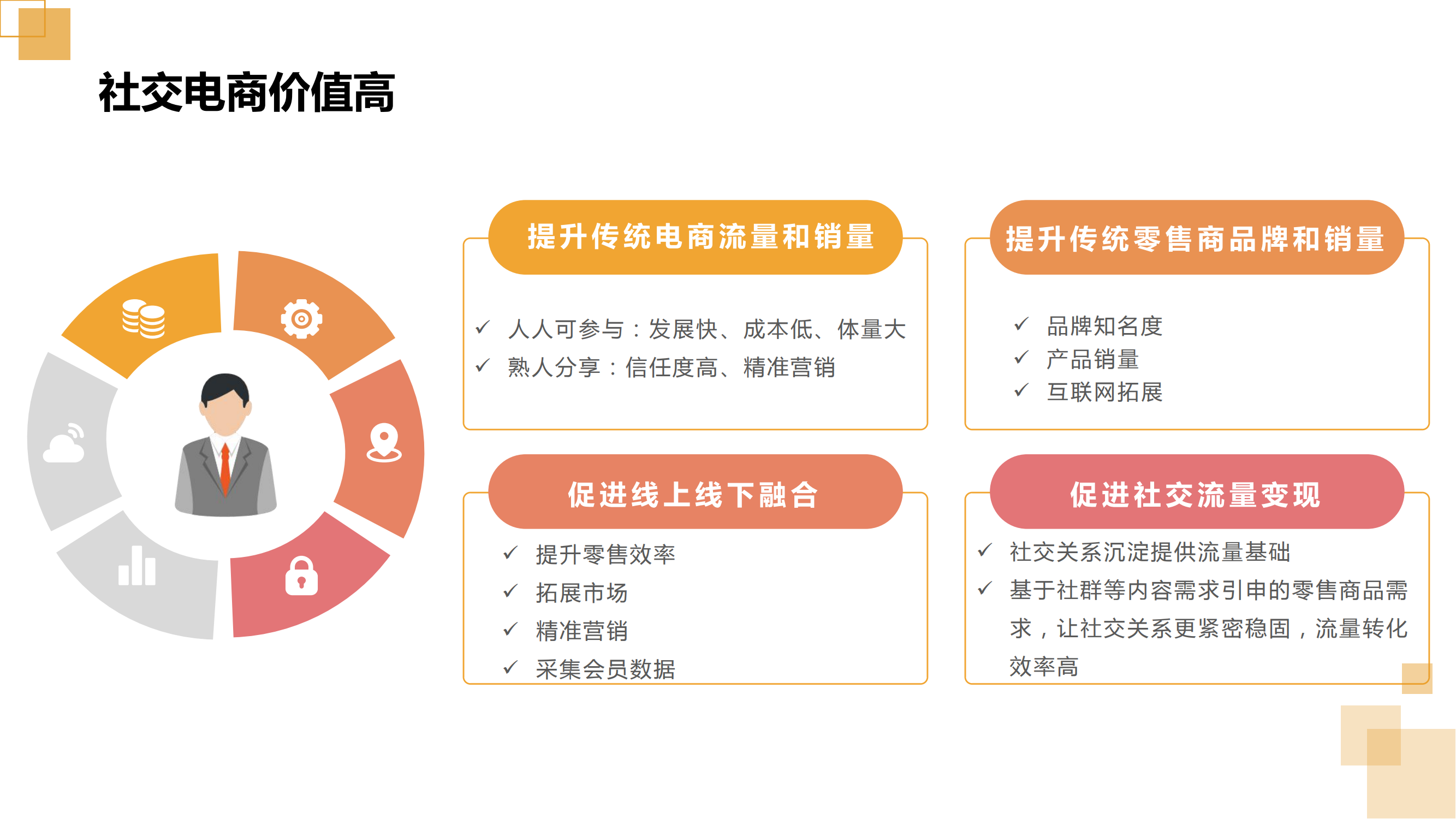 社交电商价值高

提升传统电商流量和销量

✓ 人人可参与：发展快、成本低、体量大
✓ 熟人分享：信任度高、精准营销

提升传统零售商品牌和销量

✓ 品牌知名度
✓ 产品销量
✓ 互联网拓展

促进线上线下融合

✓ 提升零售效率
✓ 拓展市场
✓ 精准营销
✓ 采集会员数据

促进社交流量变现

✓ 社交关系沉淀提供流量基础
✓ 基于社群等内容需求引申的零售商品需求，让社交关系更紧密稳固，流量转化效率高